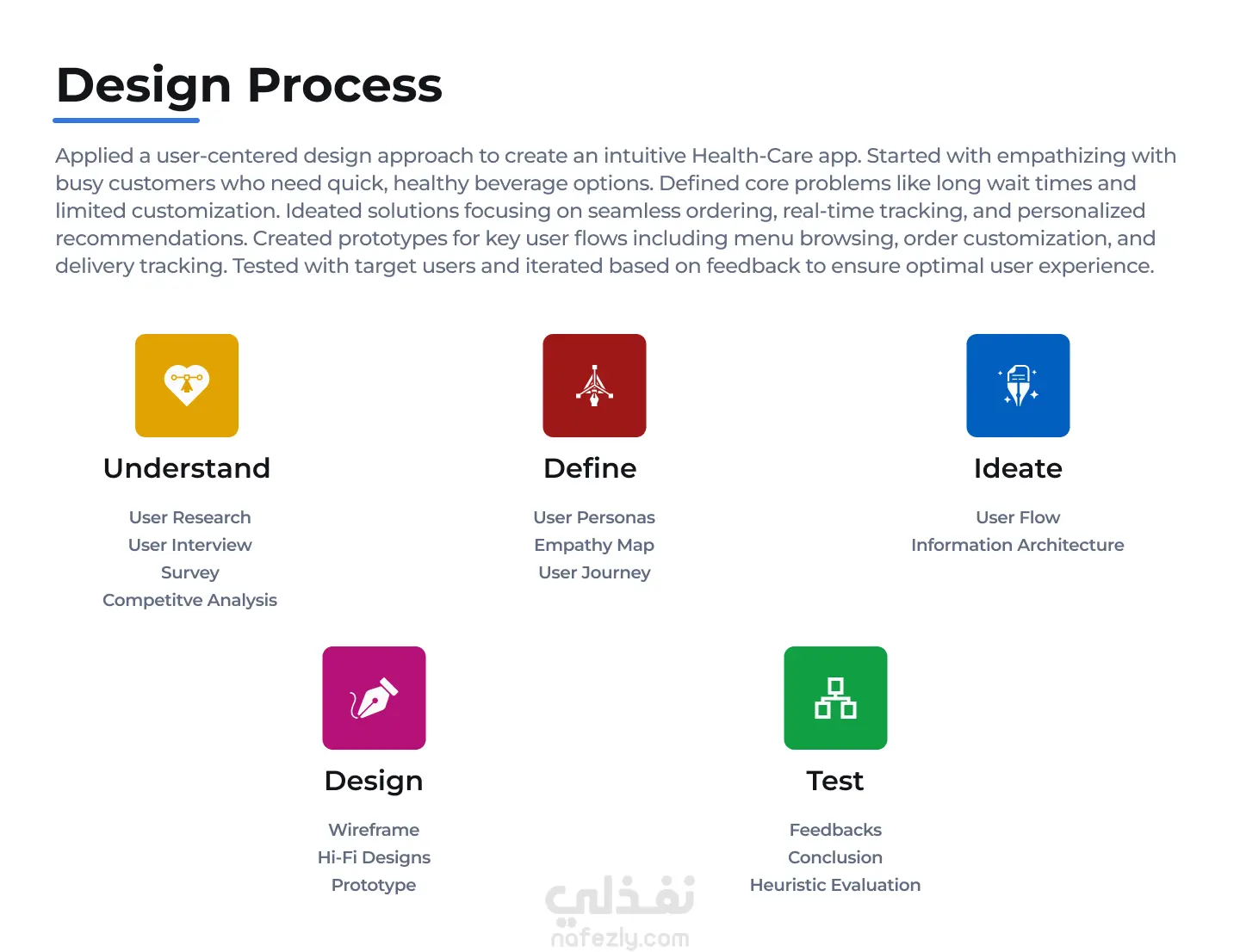 Design Process

Applied a user-centered design approach to create an intuitive Health-Care app. Started with empathizing with busy customers who need quick, healthy beverage options. Defined core problems like long wait times and limited customization. Ideated solutions focusing on seamless ordering, real-time tracking, and personalized recommendations. Created prototypes for key user flows including menu browsing, order customization, and delivery tracking. Tested with target users and iterated based on feedback to ensure optimal user experience.

Understand

User Research
User Interview
Survey
Competitve Analysis

Define

User Personas
Empathy Map
User Journey

Ideate

User Flow
Information Architecture

Design

Wireframe
Hi-Fi Designs
Prototype

Test

Feedbacks
Conclusion
Heuristic Evaluation

نفذلي
nafezly.com